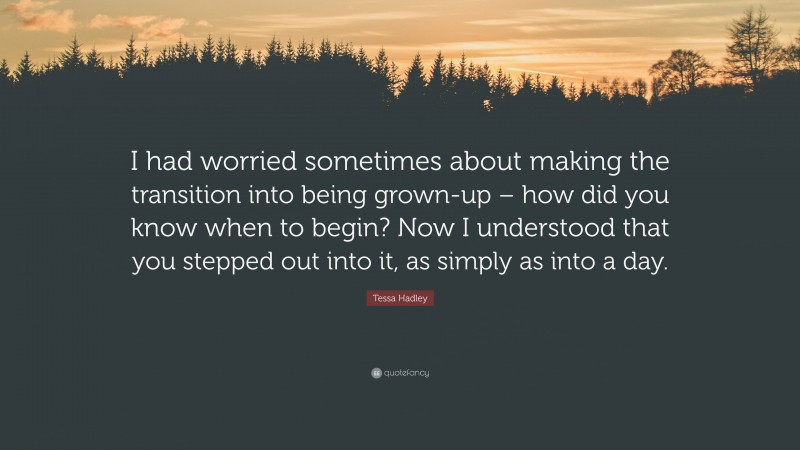 I had worried sometimes about making the transition into being grown-up – how did you know when to begin? Now I understood that you stepped out into it, as simply as into a day.

Tessa Hadley

quotefancy